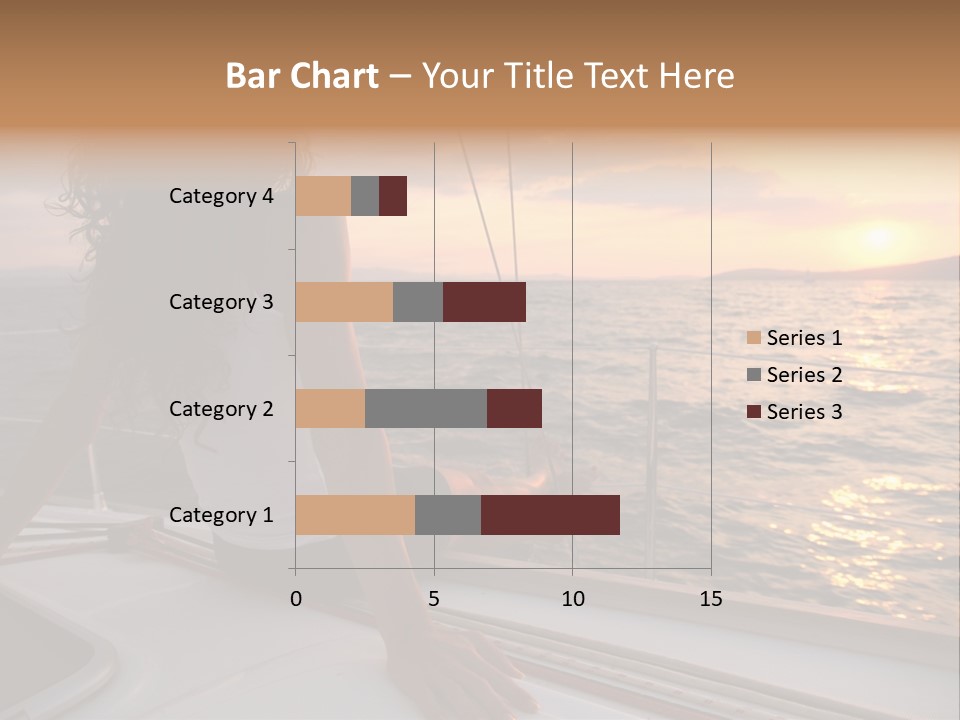 Bar Chart – Your Title Text Here

Category 4
Category 3
Category 2
Category 1

0
5
10
15

Series 1
Series 2
Series 3